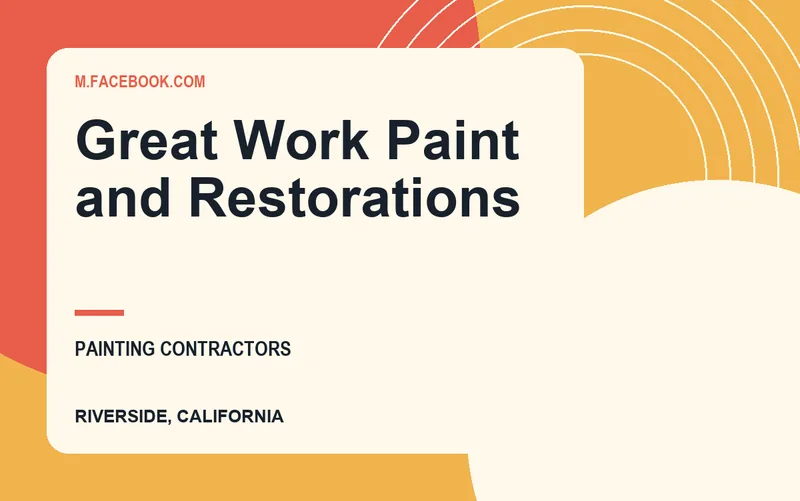 M.FACEBOOK.COM

Great Work Paint and Restorations

PAINTING CONTRACTORS

RIVERSIDE, CALIFORNIA